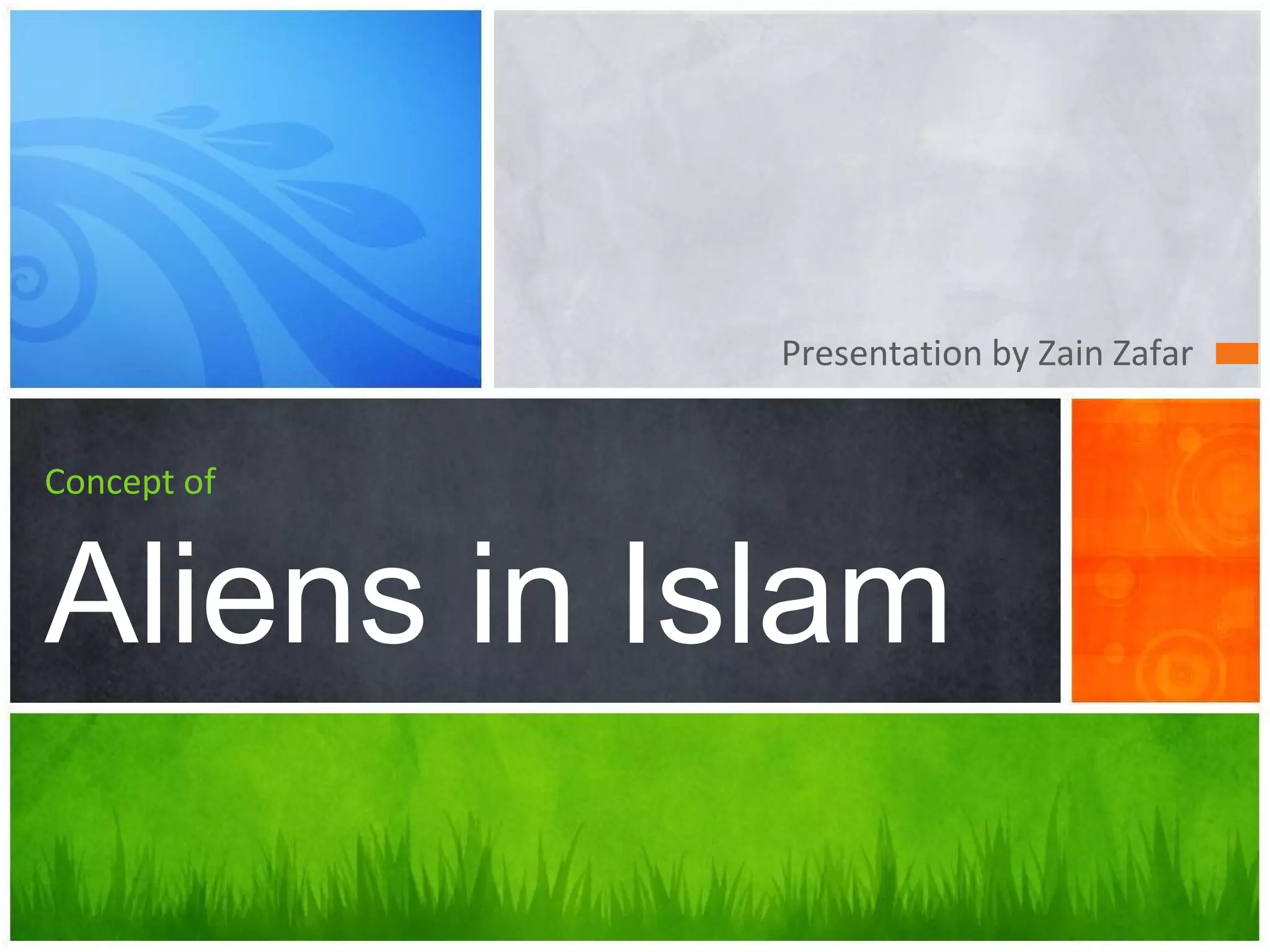 Presentation by Zain Zafar

Concept of

Aliens in Islam